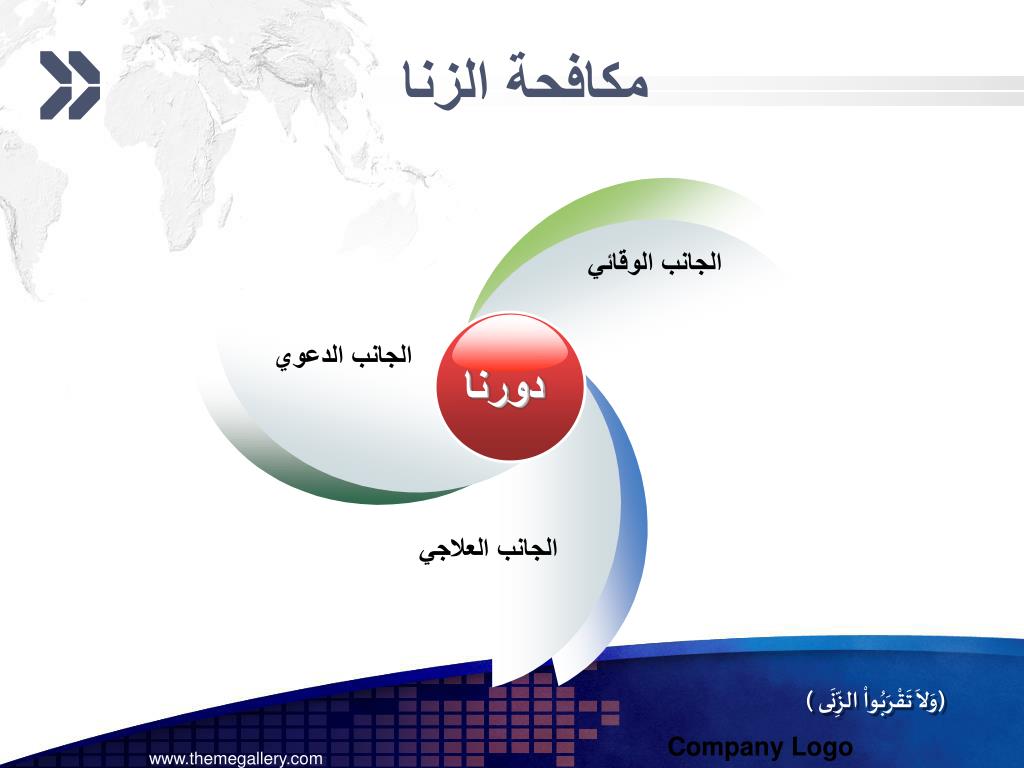 مكافحة الزنا

الجانب الوقائي

الجانب الدعوي

دورنا

الجانب العلاجي

(وَلاَ تَقْرَبُواْ الزِّنَى )

Company Logo

www.themegallery.com